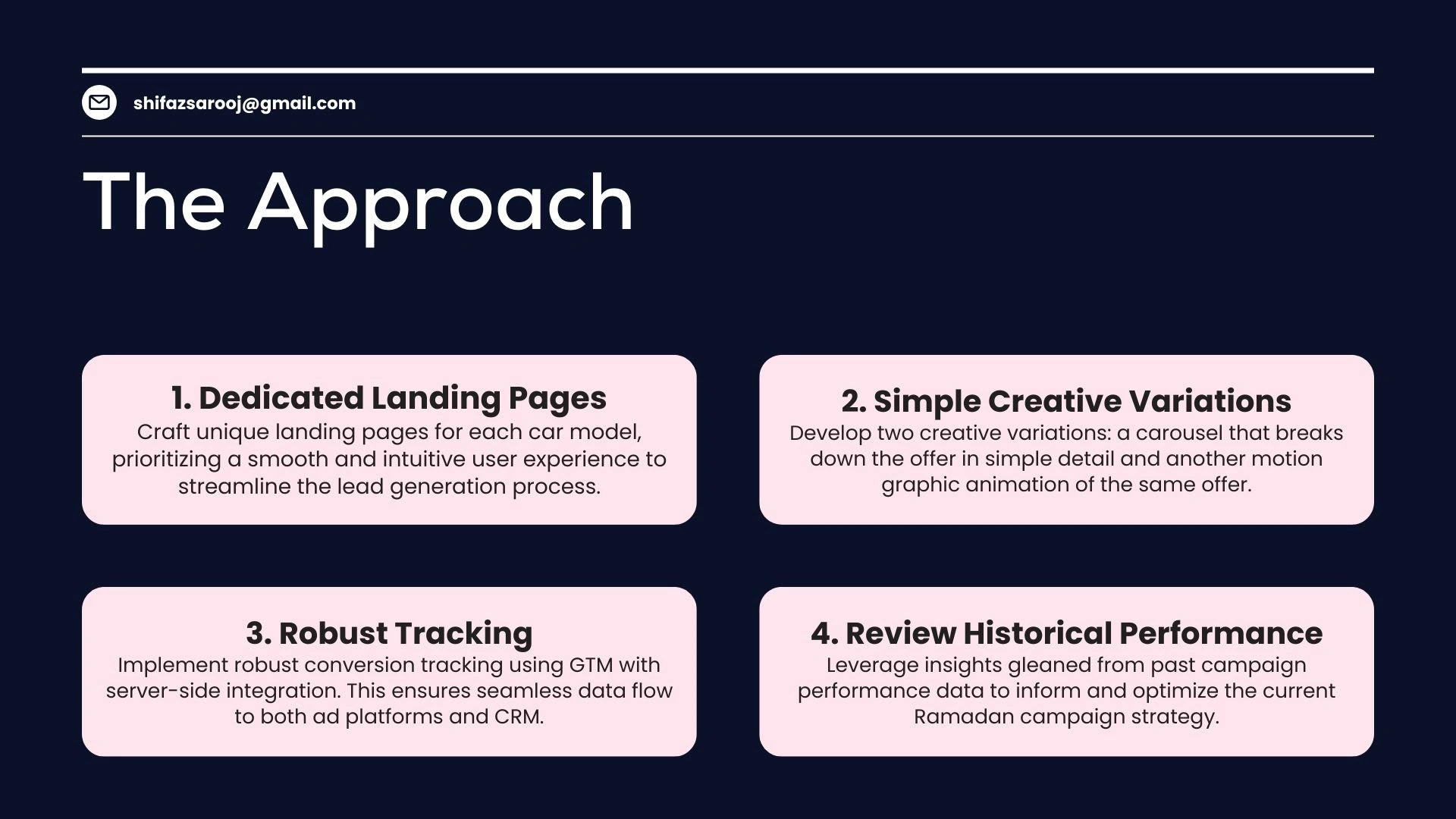 shifazsarooj@gmail.com

The Approach

1. Dedicated Landing Pages
Craft unique landing pages for each car model, prioritizing a smooth and intuitive user experience to streamline the lead generation process.

2. Simple Creative Variations
Develop two creative variations: a carousel that breaks down the offer in simple detail and another motion graphic animation of the same offer.

3. Robust Tracking
Implement robust conversion tracking using GTM with server-side integration. This ensures seamless data flow to both ad platforms and CRM.

4. Review Historical Performance
Leverage insights gleaned from past campaign performance data to inform and optimize the current Ramadan campaign strategy.